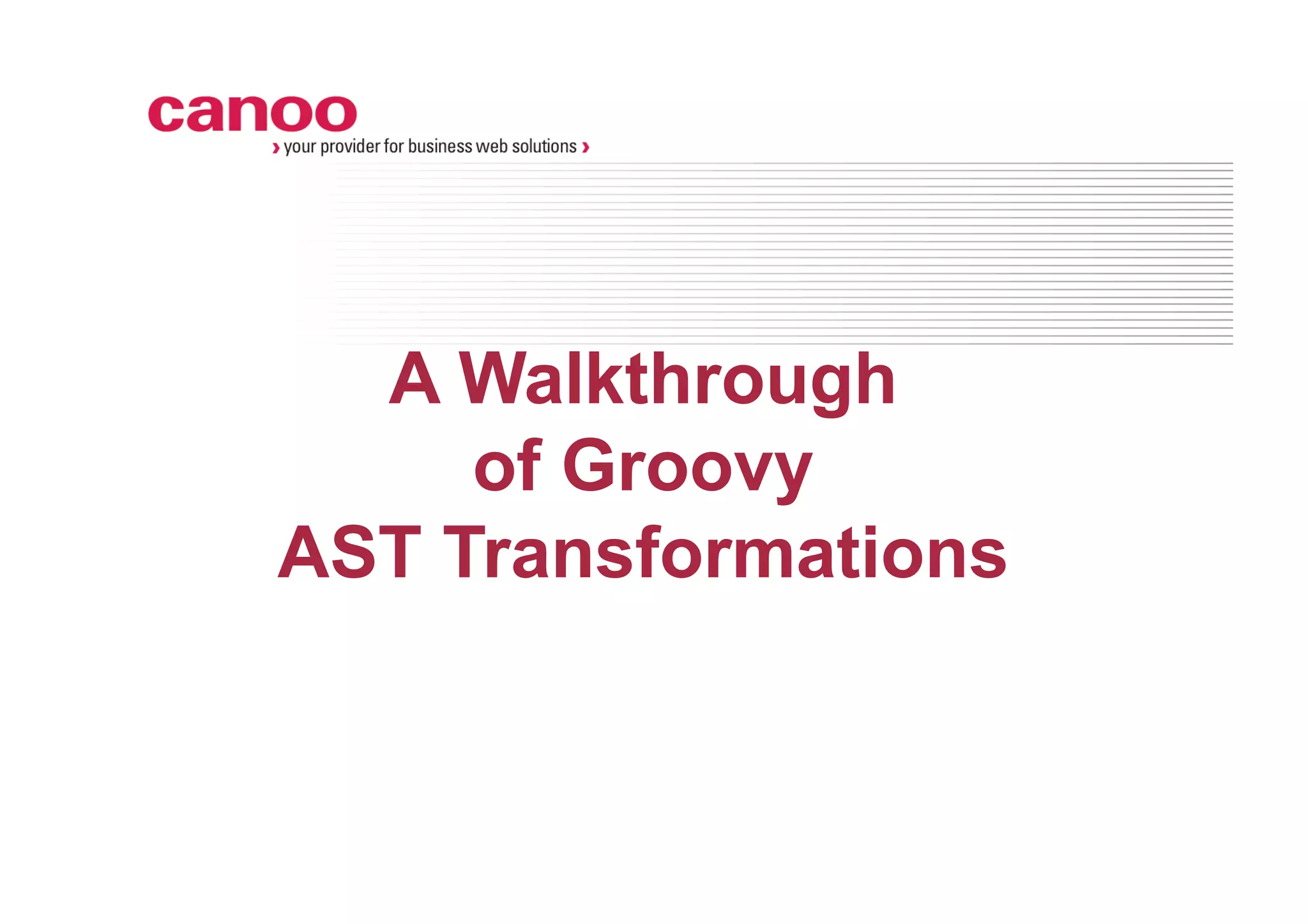 canoo
› your provider for business web solutions ›

A Walkthrough
of Groovy
AST Transformations